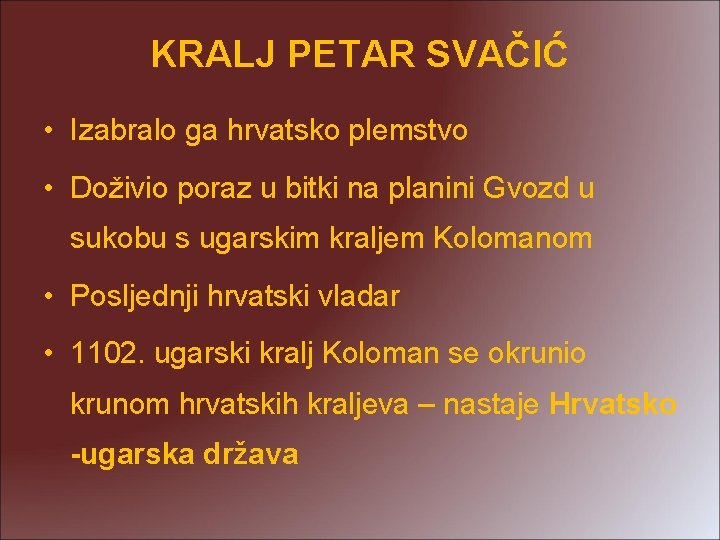 KRALJ PETAR SVAČIĆ

• Izabralo ga hrvatsko plemstvo

• Doživio poraz u bitki na planini Gvozd u sukobu s ugarskim kraljem Kolomanom

• Posljednji hrvatski vladar

• 1102. ugarski kralj Koloman se okrunio krunom hrvatskih kraljeva – nastaje Hrvatsko -ugarska država